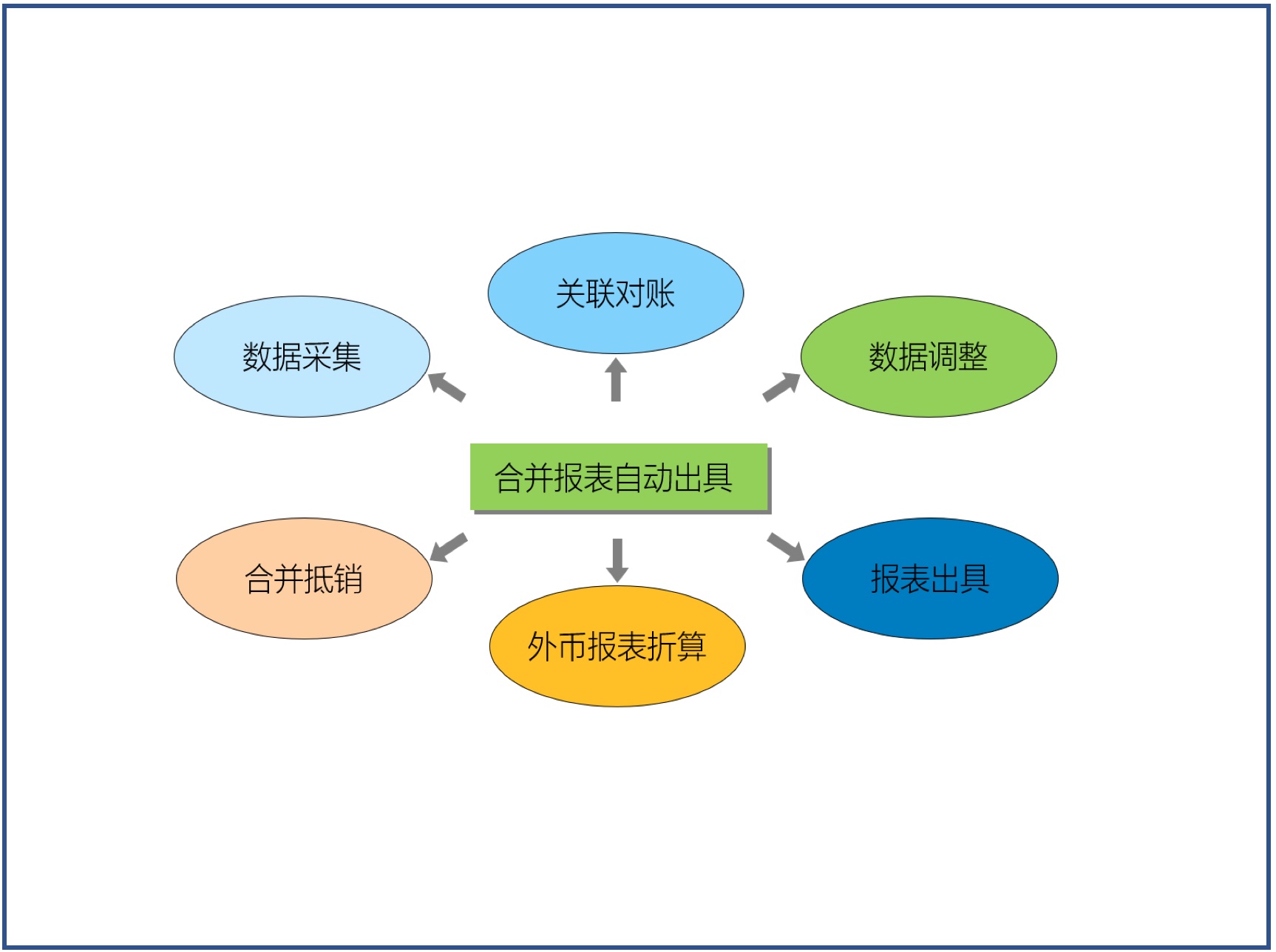 关联对账

数据采集

数据调整

合并报表自动出具

合并抵销

报表出具

外币报表折算